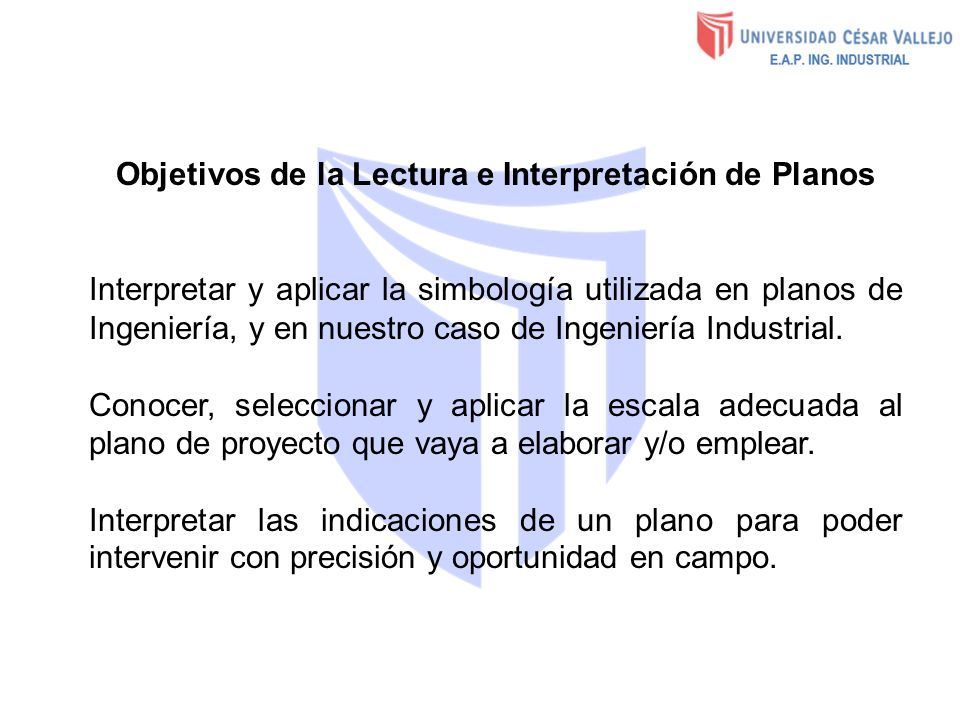 UNIVERSIDAD CÉSAR VALLEJO
E.A.P. ING. INDUSTRIAL

Objetivos de la Lectura e Interpretación de Planos

Interpretar y aplicar la simbología utilizada en planos de Ingeniería, y en nuestro caso de Ingeniería Industrial.

Conocer, seleccionar y aplicar la escala adecuada al plano de proyecto que vaya a elaborar y/o emplear.

Interpretar las indicaciones de un plano para poder intervenir con precisión y oportunidad en campo.